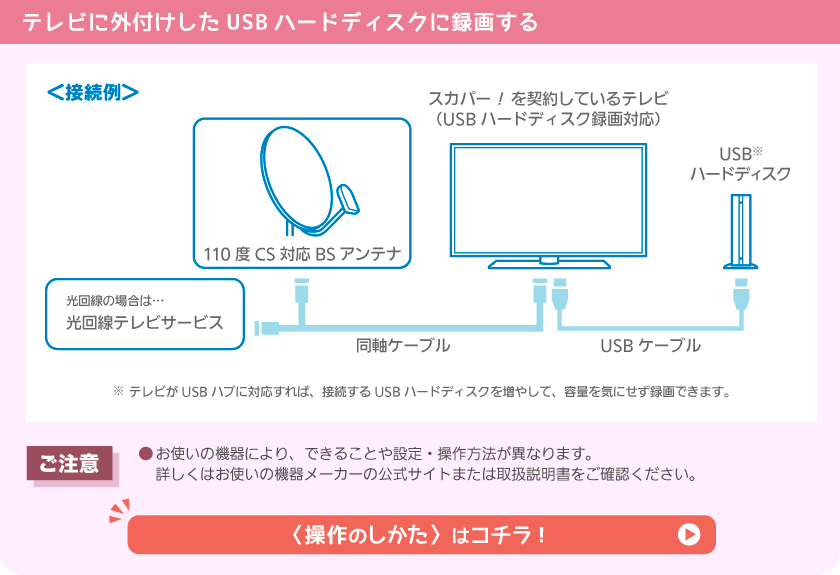 テレビに外付けした USB ハードディスクに録画する

＜接続例＞

スカパー！を契約しているテレビ
（USB ハードディスク録画対応）

USB※
ハードディスク

110 度 CS 対応 BS アンテナ

光回線の場合は…
光回線テレビサービス

同軸ケーブル

USB ケーブル

※ テレビが USB ハブに対応すれば、接続する USB ハードディスクを増やして、容量を気にせず録画できます。

ご注意

●お使いの機器により、できることや設定・操作方法が異なります。
詳しくはお使いの機器メーカーの公式サイトまたは取扱説明書をご確認ください。

〈操作のしかた〉はコチラ！